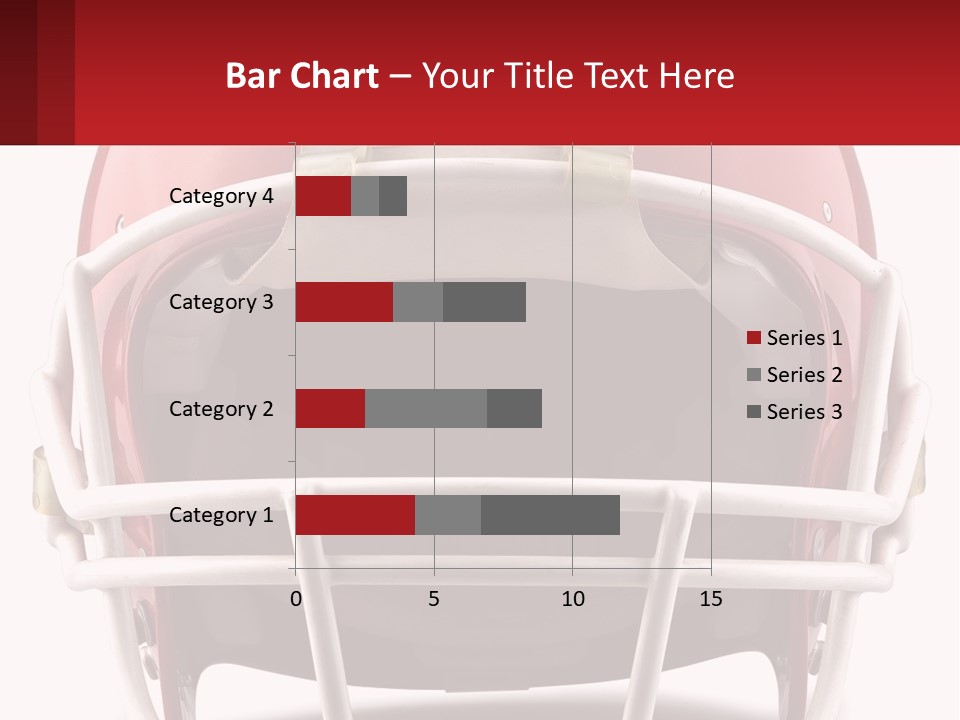 Bar Chart – Your Title Text Here

Category 4
Category 3
Category 2
Category 1

0 5 10 15

Series 1
Series 2
Series 3